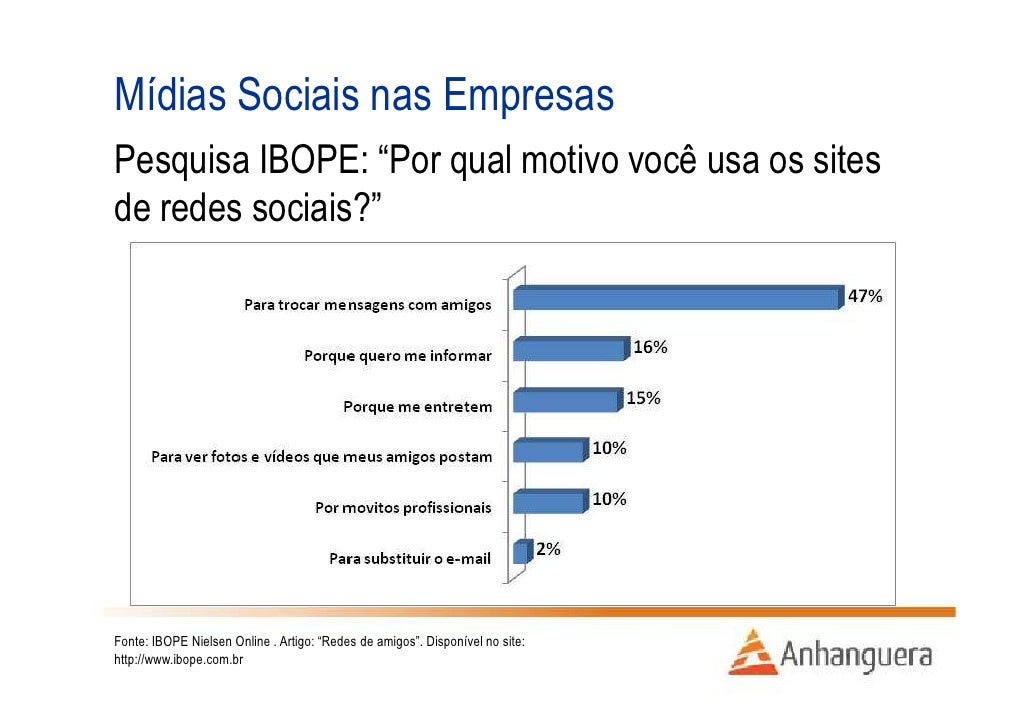 Mídias Sociais nas Empresas

Pesquisa IBOPE: “Por qual motivo você usa os sites de redes sociais?”

Para trocar mensagens com amigos 47%

Porque quero me informar 16%

Porque me entretem 15%

Para ver fotos e vídeos que meus amigos postam 10%

Por movitos profissionais 10%

Para substituir o e-mail 2%

Fonte: IBOPE Nielsen Online . Artigo: “Redes de amigos”. Disponível no site: http://www.ibope.com.br

Anhanguera